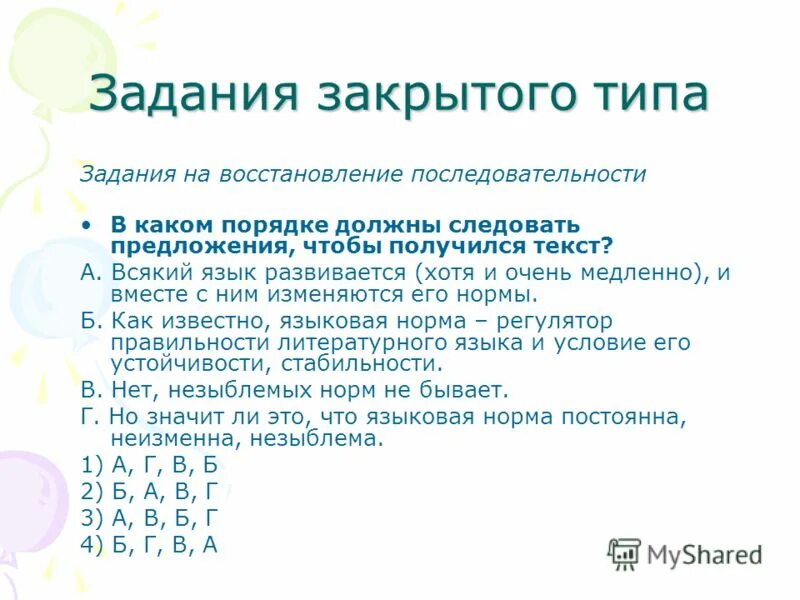 Задания закрытого типа

Задания на восстановление последовательности

• В каком порядке должны следовать предложения, чтобы получился текст?

А. Всякий язык развивается (хотя и очень медленно), и вместе с ним изменяются его нормы.

Б. Как известно, языковая норма – регулятор правильности литературного языка и условие его устойчивости, стабильности.

В. Нет, незыблемых норм не бывает.

Г. Но значит ли это, что языковая норма постоянна, неизменна, незыблема.

1) А, Г, В, Б
2) Б, А, В, Г
3) А, В, Б, Г
4) Б, Г, В, А

MyShared